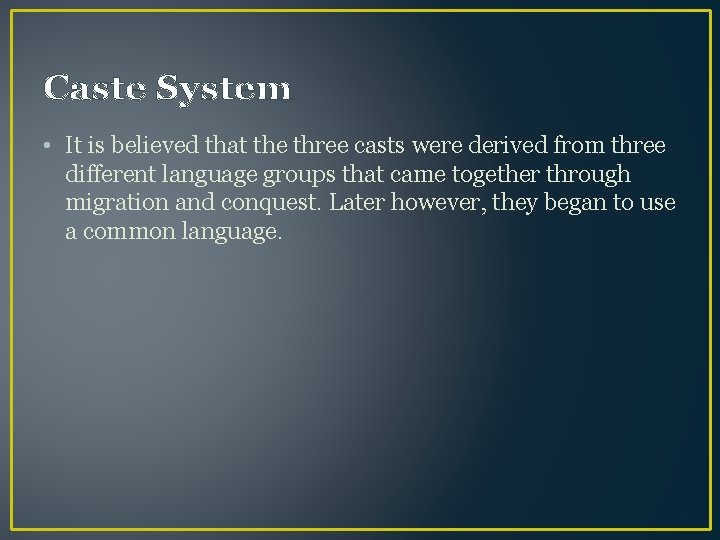 Caste System

• It is believed that the three casts were derived from three different language groups that came together through migration and conquest. Later however, they began to use a common language.